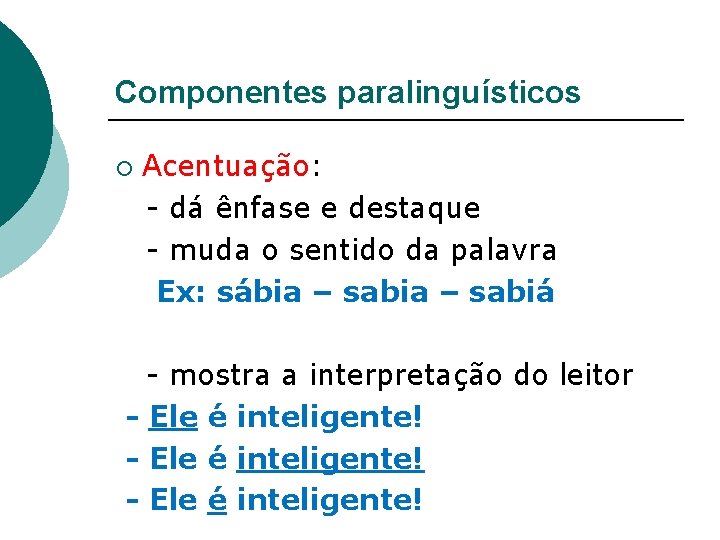 Componentes paralinguísticos

○ Acentuação:
- dá ênfase e destaque
- muda o sentido da palavra
Ex: sábia – sabia – sabiá

- mostra a interpretação do leitor
- Ele é inteligente!
- Ele é inteligente!
- Ele é inteligente!